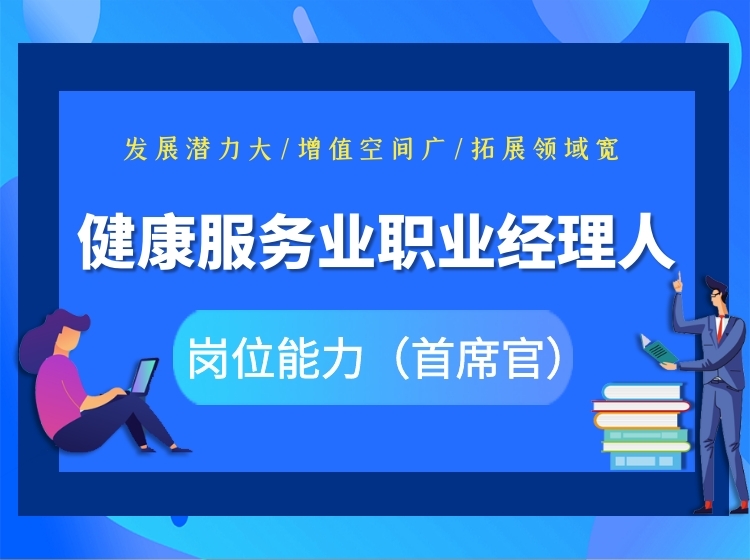 发展潜力大/增值空间广/拓展领域宽

健康服务业职业经理人

岗位能力（首席官）